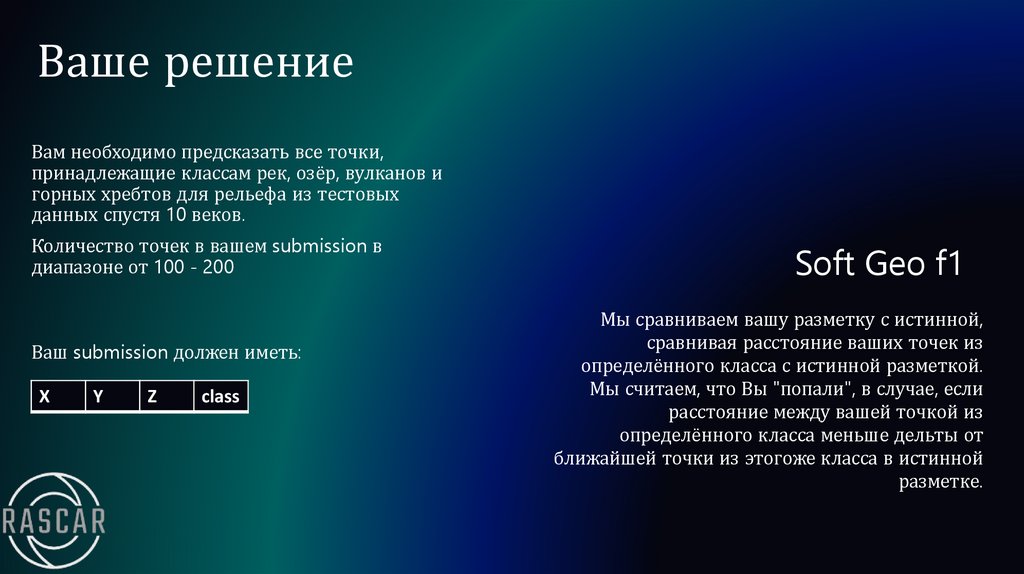 Ваше решение

Вам необходимо предсказать все точки, принадлежащие классам рек, озёр, вулканов и горных хребтов для рельефа из тестовых данных спустя 10 веков.

Количество точек в вашем submission в диапазоне от 100 - 200

Ваш submission должен иметь:

| X | Y | Z | class |
|---|---|---|---|

Soft Geo f1

Мы сравниваем вашу разметку с истинной, сравнивая расстояние ваших точек из определённого класса с истинной разметкой. Мы считаем, что Вы "попали", в случае, если расстояние между вашей точкой из определённого класса меньше дельты от ближайшей точки из этогоже класса в истинной разметке.

RASCAR